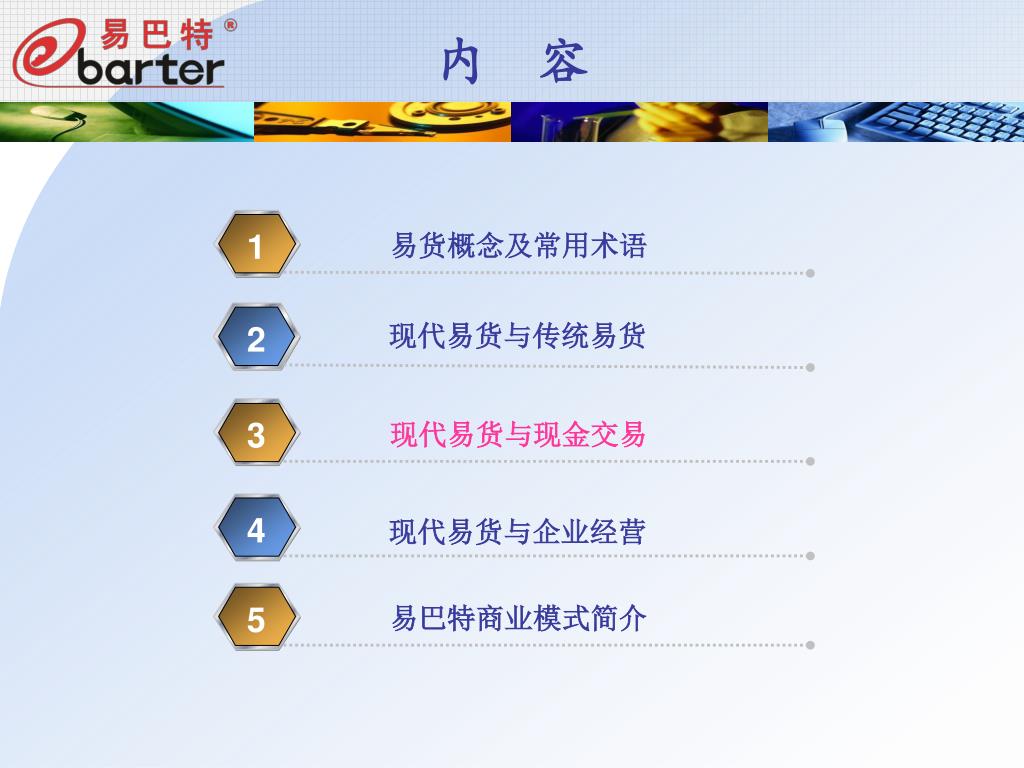 易巴特®
ebarter

内　容

1 易货概念及常用术语

2 现代易货与传统易货

3 现代易货与现金交易

4 现代易货与企业经营

5 易巴特商业模式简介